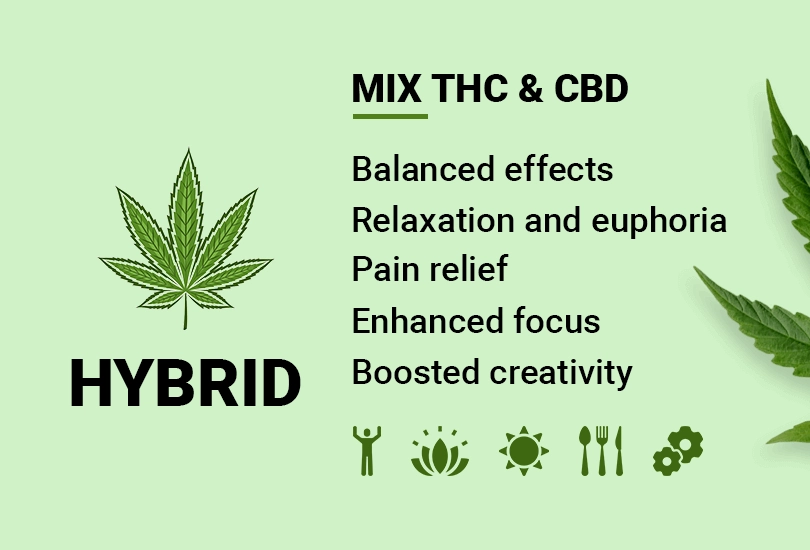 HYBRID

MIX THC & CBD

Balanced effects
Relaxation and euphoria
Pain relief
Enhanced focus
Boosted creativity